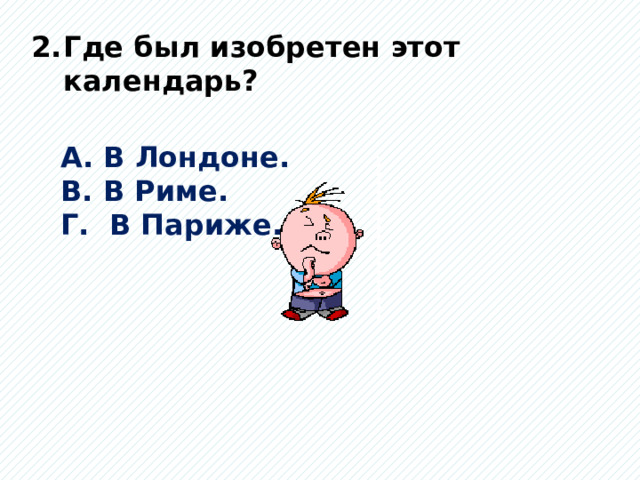 2. Где был изобретен этот календарь?

А. В Лондоне.
В. В Риме.
Г. В Париже.